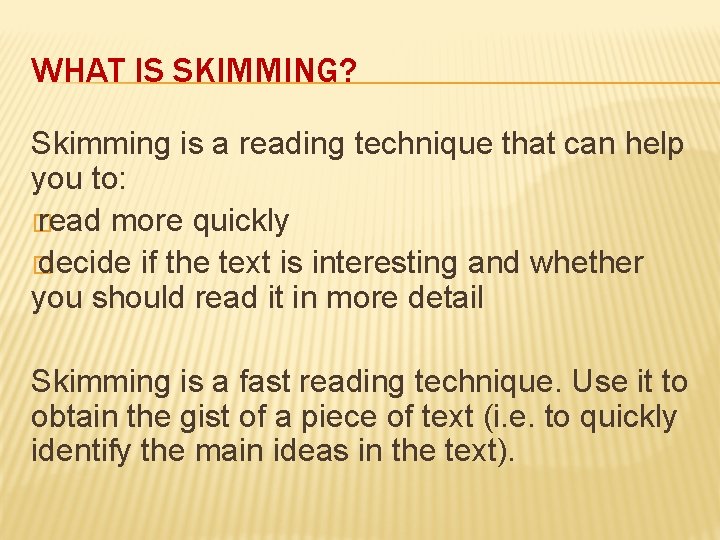 WHAT IS SKIMMING?

Skimming is a reading technique that can help you to:
read more quickly
decide if the text is interesting and whether you should read it in more detail

Skimming is a fast reading technique. Use it to obtain the gist of a piece of text (i.e. to quickly identify the main ideas in the text).